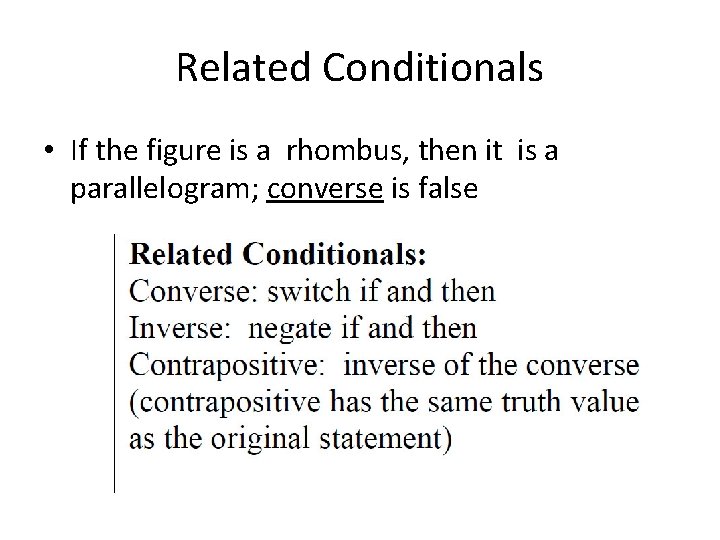 Related Conditionals

• If the figure is a rhombus, then it is a parallelogram; converse is false

Related Conditionals:
Converse: switch if and then
Inverse: negate if and then
Contrapositive: inverse of the converse
(contrapositive has the same truth value as the original statement)